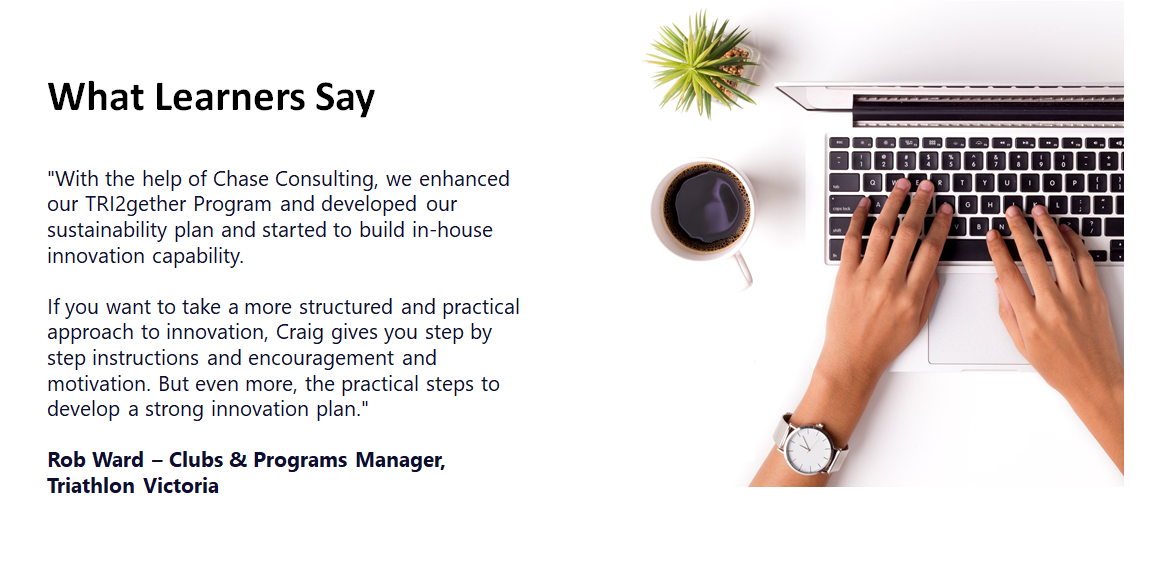 What Learners Say

"With the help of Chase Consulting, we enhanced our TRI2gether Program and developed our sustainability plan and started to build in-house innovation capability.

If you want to take a more structured and practical approach to innovation, Craig gives you step by step instructions and encouragement and motivation. But even more, the practical steps to develop a strong innovation plan."

Rob Ward – Clubs & Programs Manager, Triathlon Victoria